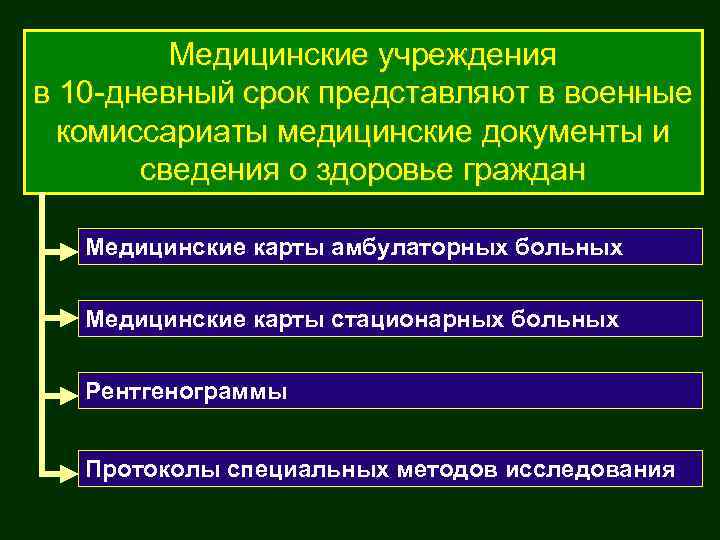 Медицинские учреждения в 10-дневный срок представляют в военные комиссариаты медицинские документы и сведения о здоровье граждан

Медицинские карты амбулаторных больных

Медицинские карты стационарных больных

Рентгенограммы

Протоколы специальных методов исследования